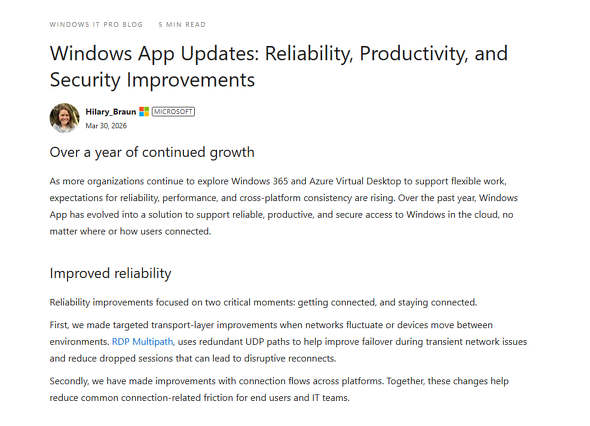 WINDOWS IT PRO BLOG 5 MIN READ

Windows App Updates: Reliability, Productivity, and Security Improvements

Hilary_Braun MICROSOFT
Mar 30, 2026

Over a year of continued growth

As more organizations continue to explore Windows 365 and Azure Virtual Desktop to support flexible work, expectations for reliability, performance, and cross-platform consistency are rising. Over the past year, Windows App has evolved into a solution to support reliable, productive, and secure access to Windows in the cloud, no matter where or how users connected.

Improved reliability

Reliability improvements focused on two critical moments: getting connected, and staying connected.

First, we made targeted transport-layer improvements when networks fluctuate or devices move between environments. RDP Multipath, uses redundant UDP paths to help improve failover during transient network issues and reduce dropped sessions that can lead to disruptive reconnects.

Secondly, we have made improvements with connection flows across platforms. Together, these changes help reduce common connection-related friction for end users and IT teams.